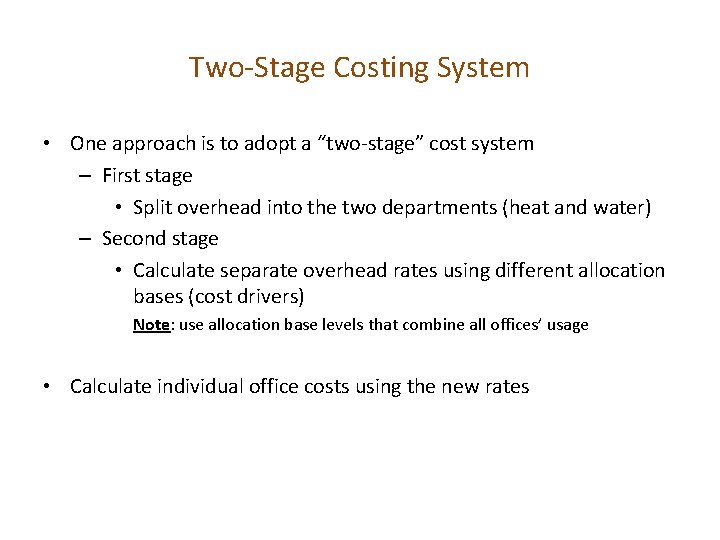 Two-Stage Costing System

• One approach is to adopt a “two-stage” cost system
– First stage
• Split overhead into the two departments (heat and water)
– Second stage
• Calculate separate overhead rates using different allocation bases (cost drivers)
Note: use allocation base levels that combine all offices’ usage

• Calculate individual office costs using the new rates